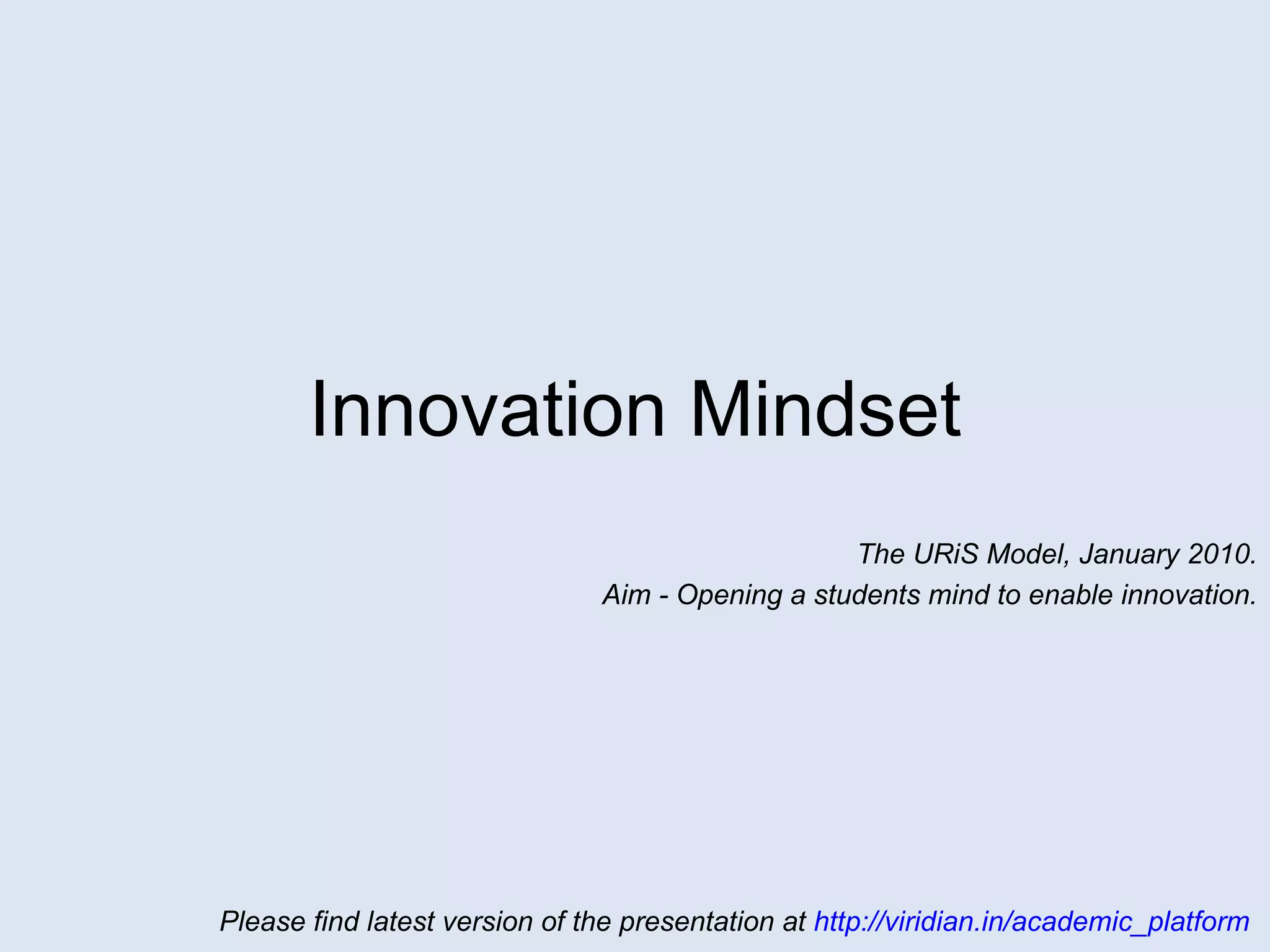 Innovation Mindset

The URiS Model, January 2010.
Aim - Opening a students mind to enable innovation.

Please find latest version of the presentation at http://viridian.in/academic_platform